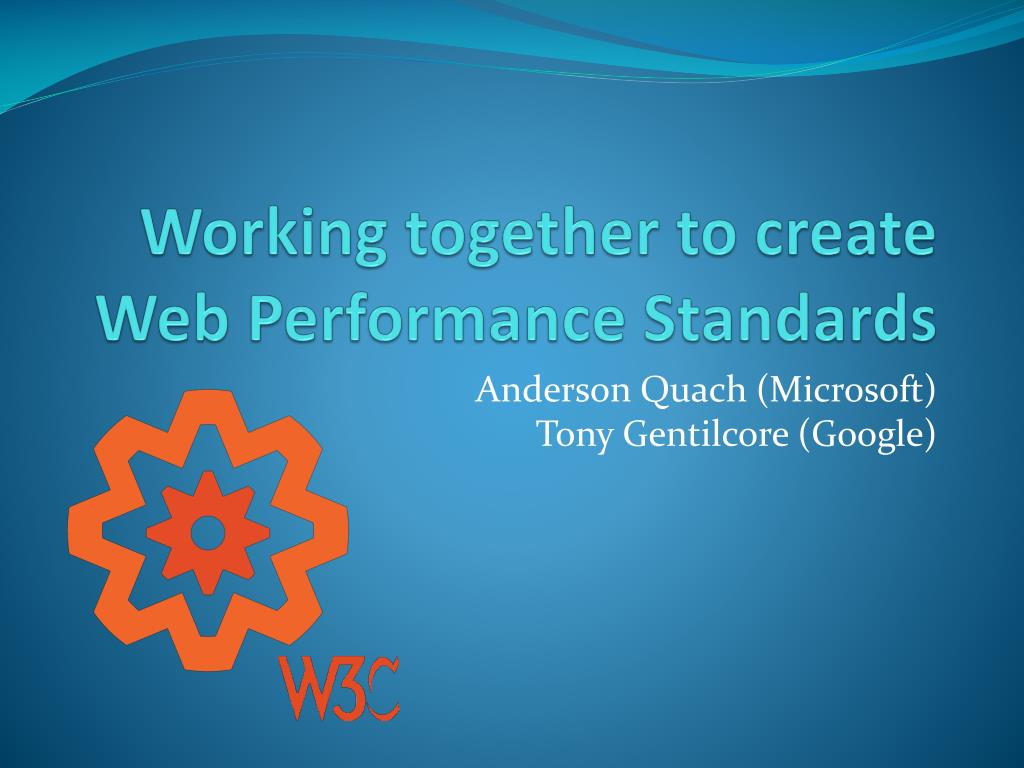 Working together to create Web Performance Standards

Anderson Quach (Microsoft)
Tony Gentilcore (Google)

W3C